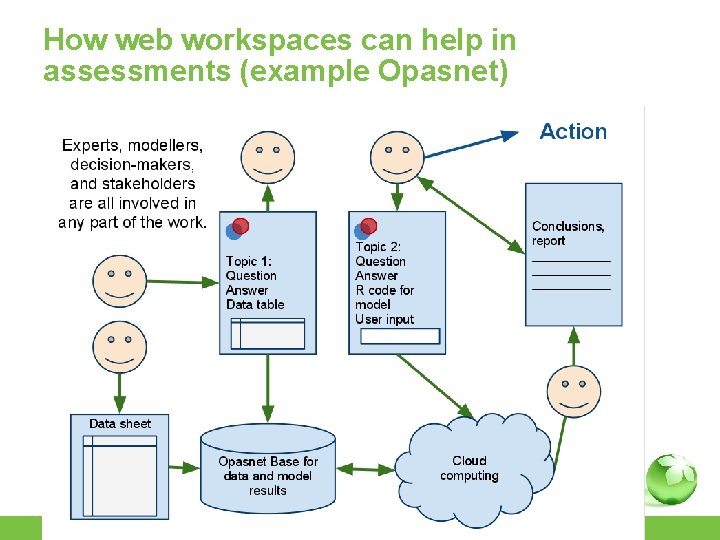 How web workspaces can help in assessments (example Opasnet)

Experts, modellers, decision-makers, and stakeholders are all involved in any part of the work.

Action

Topic 1:
Question
Answer
Data table

Topic 2:
Question
Answer
R code for model
User input

Conclusions, report

Data sheet

Opasnet Base for data and model results

Cloud computing